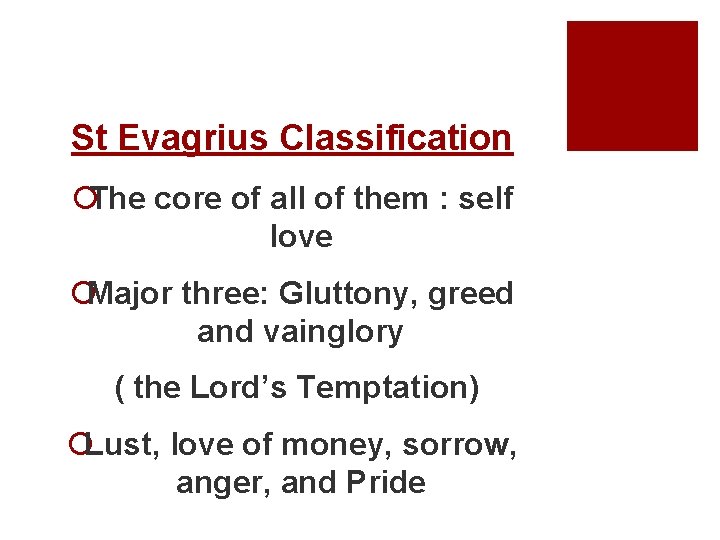 St Evagrius Classification

The core of all of them : self love

Major three: Gluttony, greed and vainglory

( the Lord's Temptation)

Lust, love of money, sorrow, anger, and Pride